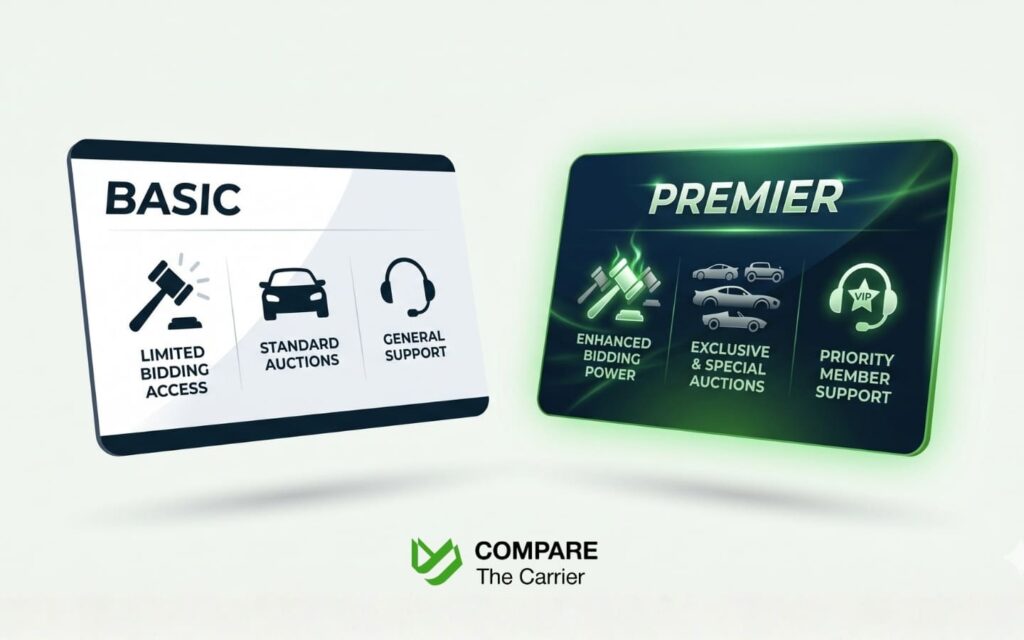 BASIC

LIMITED BIDDING ACCESS

STANDARD AUCTIONS

GENERAL SUPPORT

PREMIER

ENHANCED BIDDING POWER

EXCLUSIVE & SPECIAL AUCTIONS

VIP

PRIORITY MEMBER SUPPORT

COMPARE
The Carrier